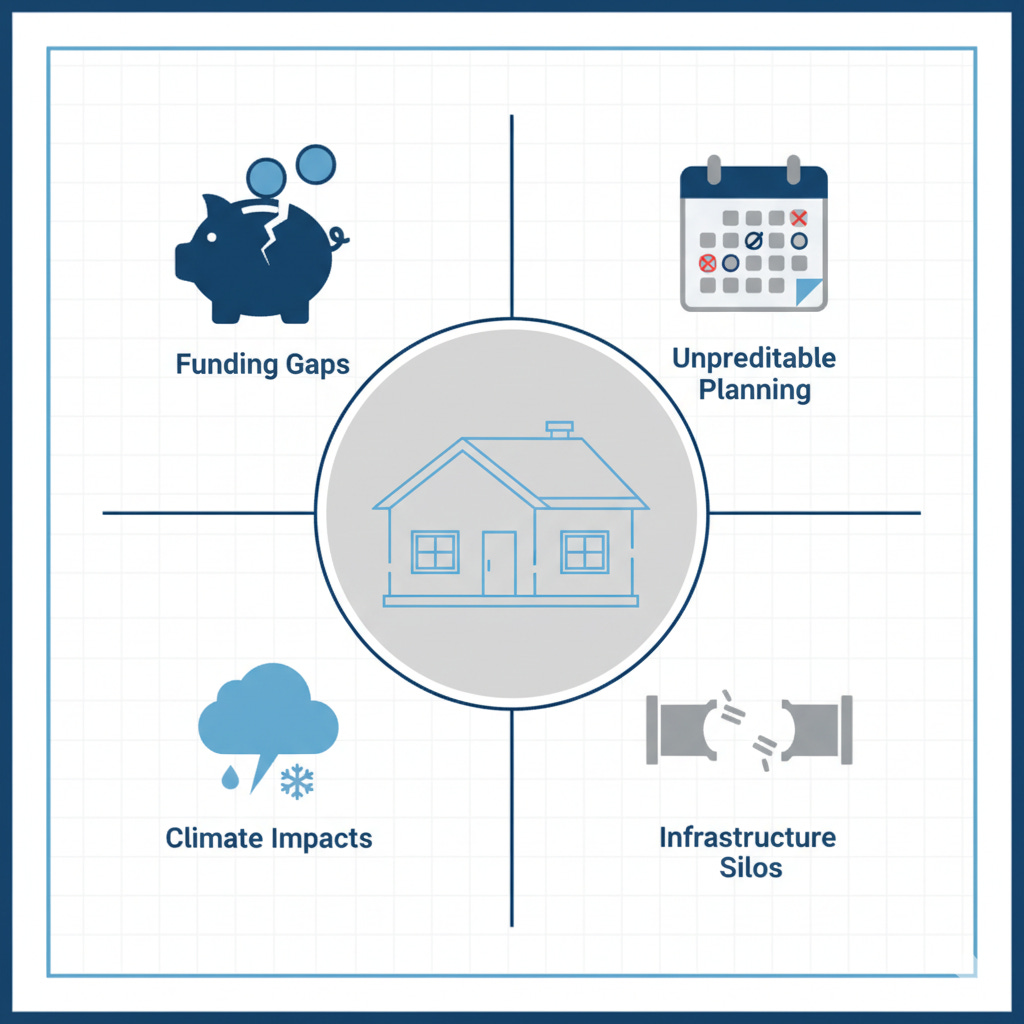 Funding Gaps

Unpreditable Planning

Climate Impacts

Infrastructure Silos